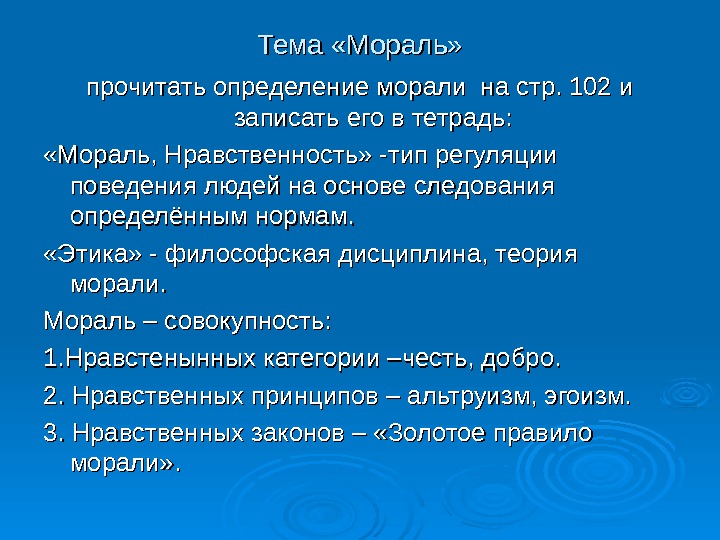 Тема «Мораль»

прочитать определение морали на стр. 102 и записать его в тетрадь:

«Мораль, Нравственность» -тип регуляции поведения людей на основе следования определённым нормам.

«Этика» - философская дисциплина, теория морали.

Мораль – совокупность:

1.Нравстенынных категории –честь, добро.

2. Нравственных принципов – альтруизм, эгоизм.

3. Нравственных законов – «Золотое правило морали».